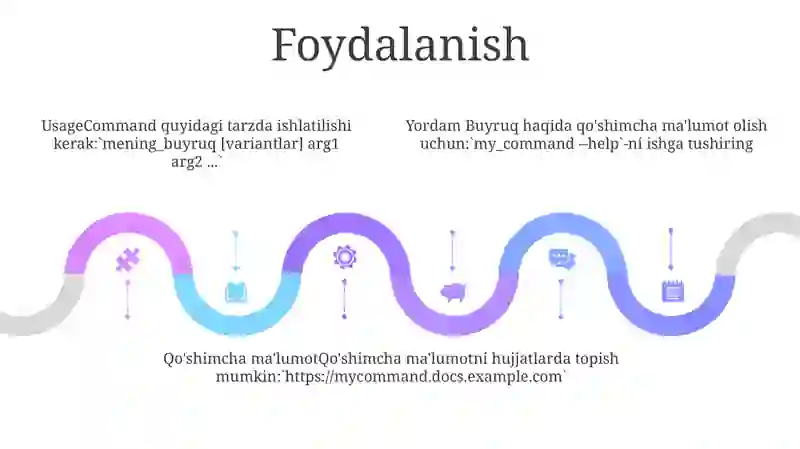 Foydalanish

UsageCommand quyidagi tarzda ishlatilishi kerak:`mening_buyruq [variantlar] arg1 arg2 ...`

Yordam Buyruq haqida qo'shimcha ma'lumot olish uchun:`my_command --help`-ni ishga tushiring

Qo'shimcha ma'lumotQo'shimcha ma'lumotni hujjatlarda topish mumkin:`https://mycommand.docs.example.com`